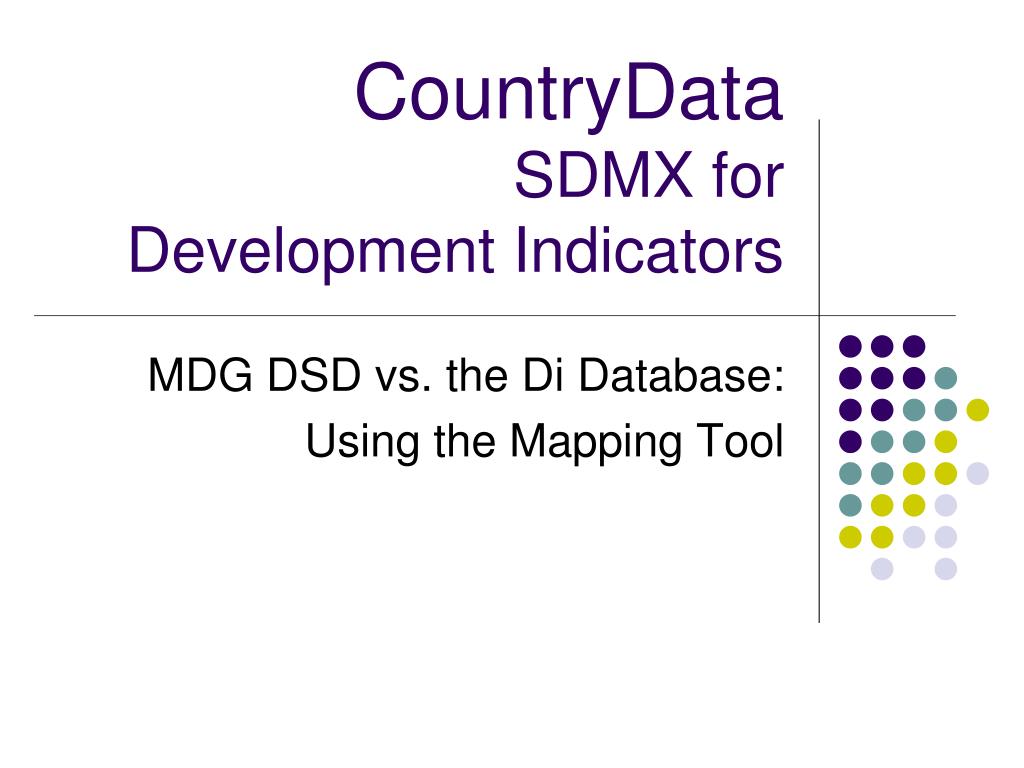 CountryData
SDMX for
Development Indicators

MDG DSD vs. the Di Database:
Using the Mapping Tool